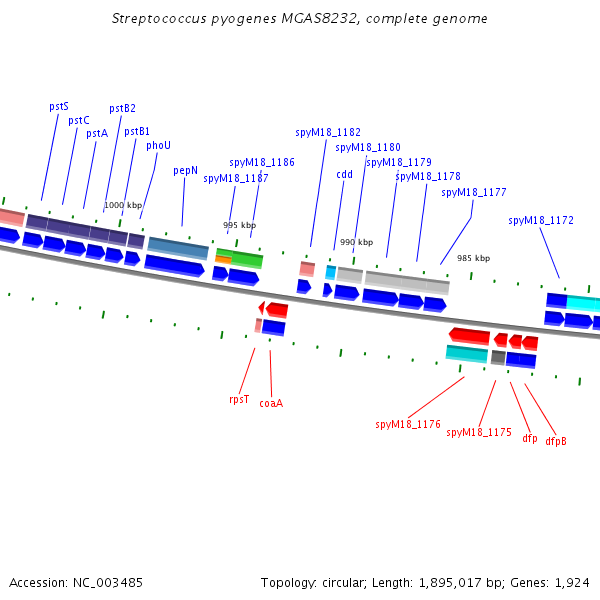 Streptococcus pyogenes MGAS8232, complete genome

pstS
pstC
pstA
pstB2
pstB1
phoU
pepN
spyM18_1187
spyM18_1186
spyM18_1182
spyM18_1180
cdd
spyM18_1179
spyM18_1178
spyM18_1177
spyM18_1172

1000 kbp
995 kbp
990 kbp
985 kbp

rpsT
coaA
spyM18_1176
spyM18_1175
dfp
dfpB

Accession: NC_003485

Topology: circular; Length: 1,895,017 bp; Genes: 1,924